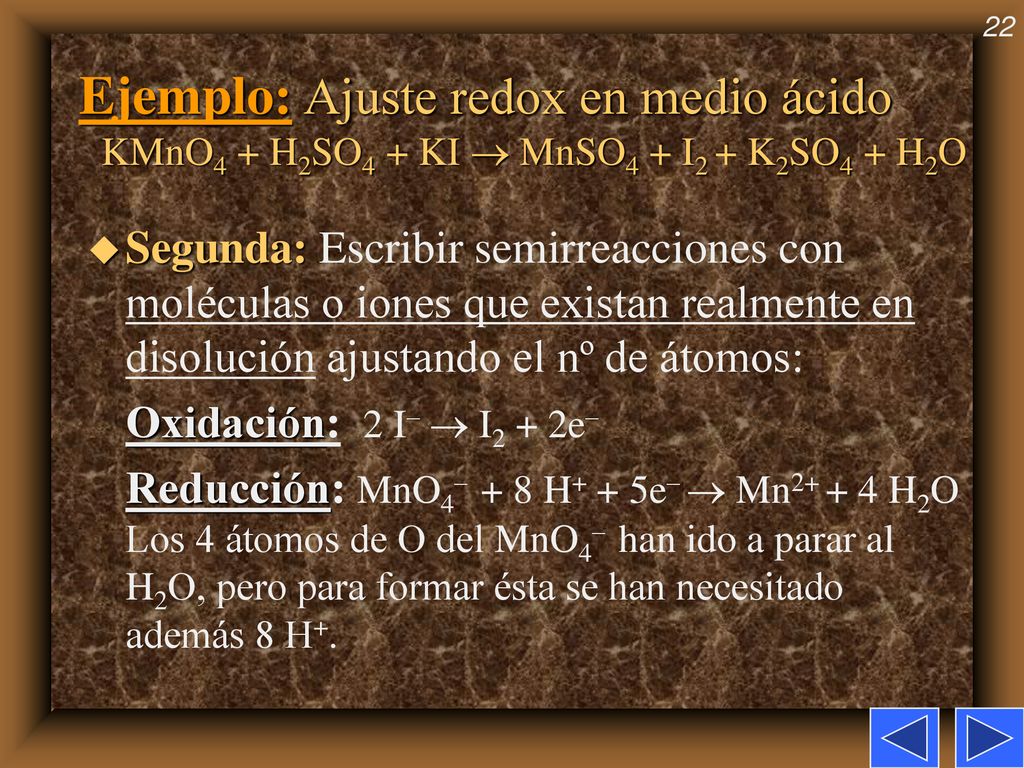 22

Ejemplo: Ajuste redox en medio ácido
$KMnO_4 + H_2SO_4 + KI \rightarrow MnSO_4 + I_2 + K_2SO_4 + H_2O$

Segunda: Escribir semirreacciones con moléculas o iones que existan realmente en disolución ajustando el nº de átomos:

Oxidación: $2\ I^- \rightarrow I_2 + 2e^-$

Reducción: $MnO_4^- + 8\ H^+ + 5e^- \rightarrow Mn^{2+} + 4\ H_2O$
Los 4 átomos de O del $MnO_4^-$ han ido a parar al $H_2O$, pero para formar ésta se han necesitado además 8 $H^+$.